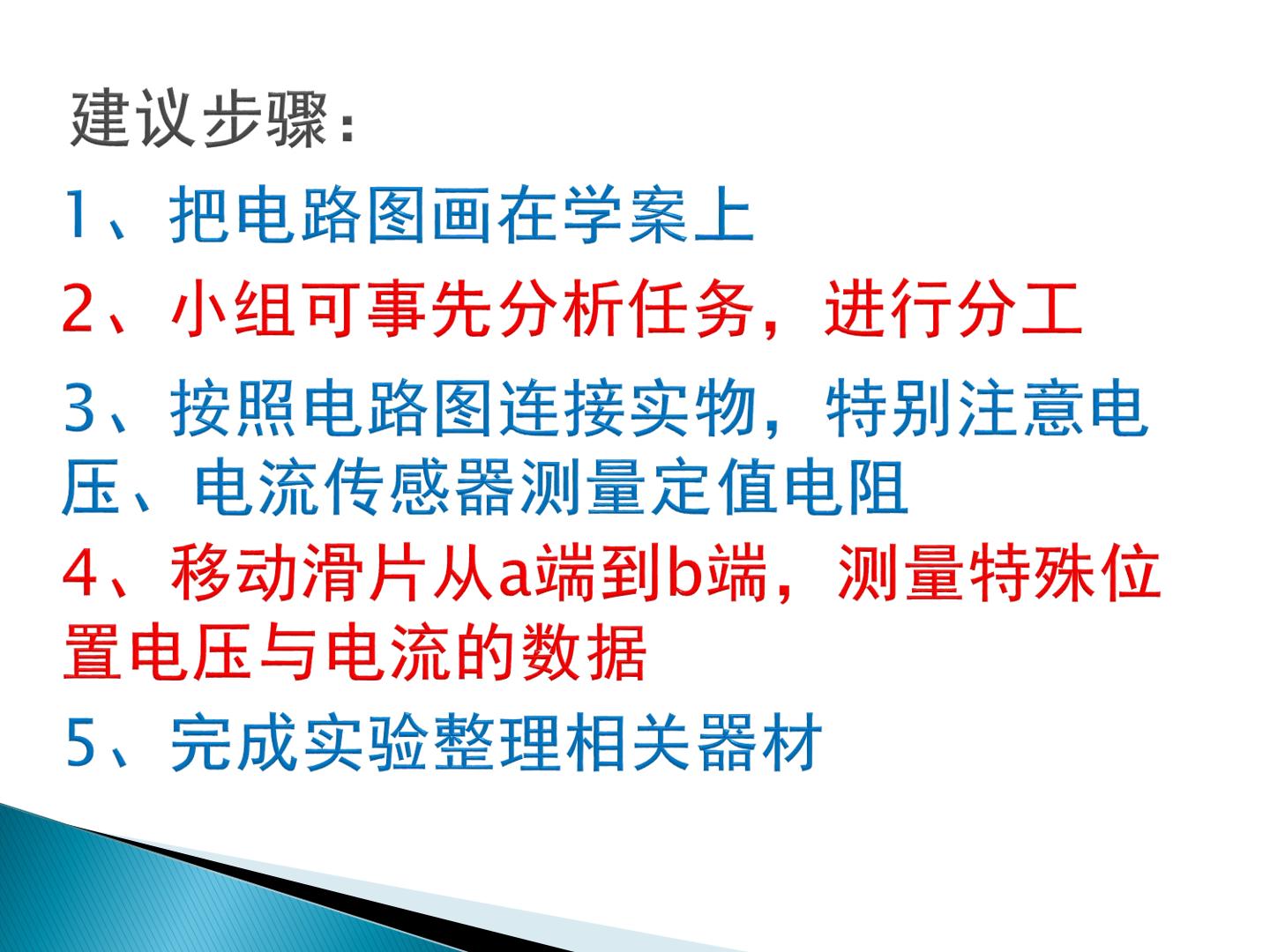 建议步骤：

1、把电路图画在学案上

2、小组可事先分析任务，进行分工

3、按照电路图连接实物，特别注意电压、电流传感器测量定值电阻

4、移动滑片从a端到b端，测量特殊位置电压与电流的数据

5、完成实验整理相关器材